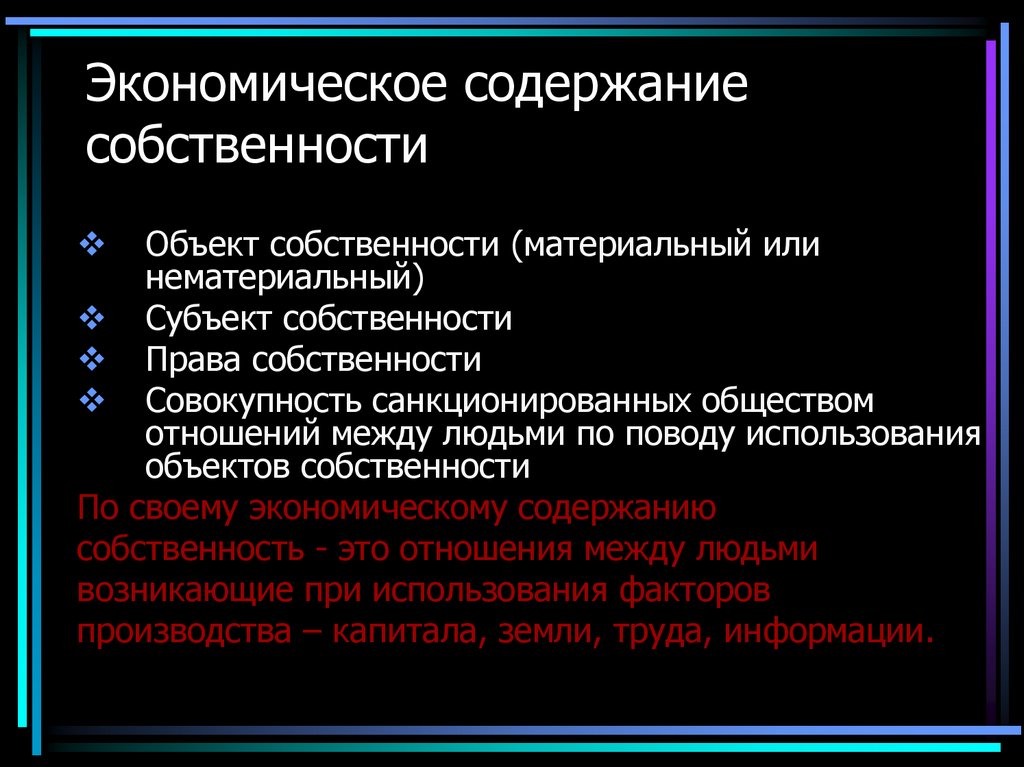 Экономическое содержание собственности

❖ Объект собственности (материальный или нематериальный)
❖ Субъект собственности
❖ Права собственности
❖ Совокупность санкционированных обществом отношений между людьми по поводу использования объектов собственности

По своему экономическому содержанию собственность - это отношения между людьми возникающие при использования факторов производства – капитала, земли, труда, информации.